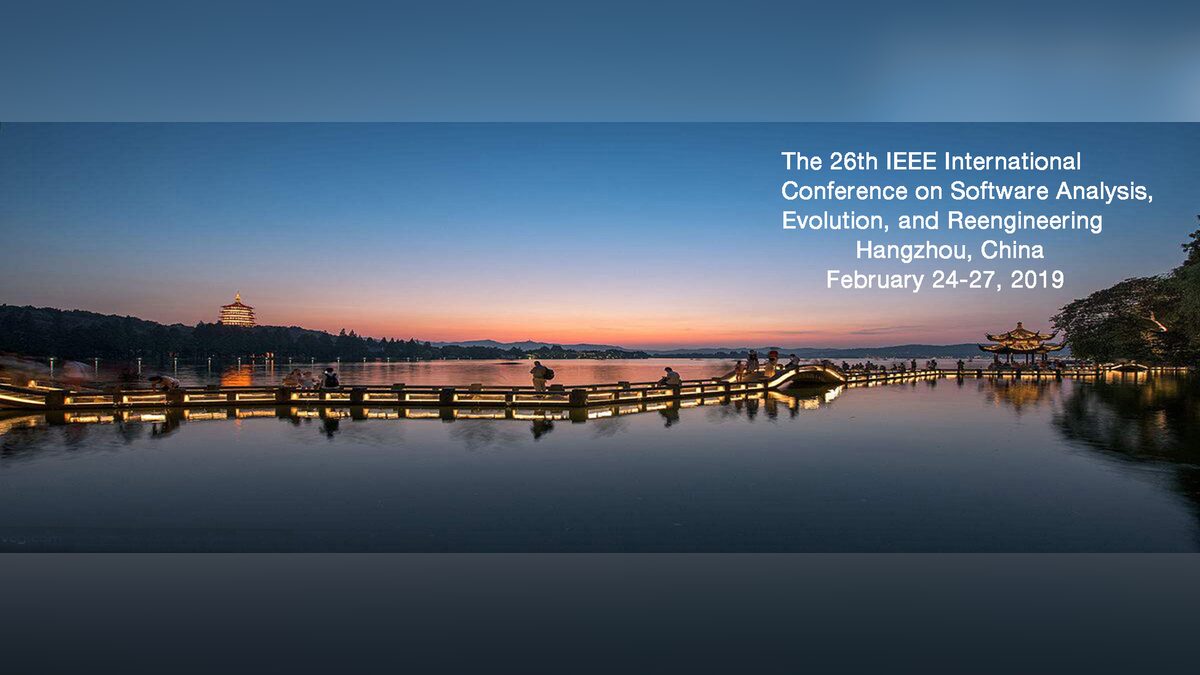 The 26th IEEE International Conference on Software Analysis, Evolution, and Reengineering
Hangzhou, China
February 24-27, 2019